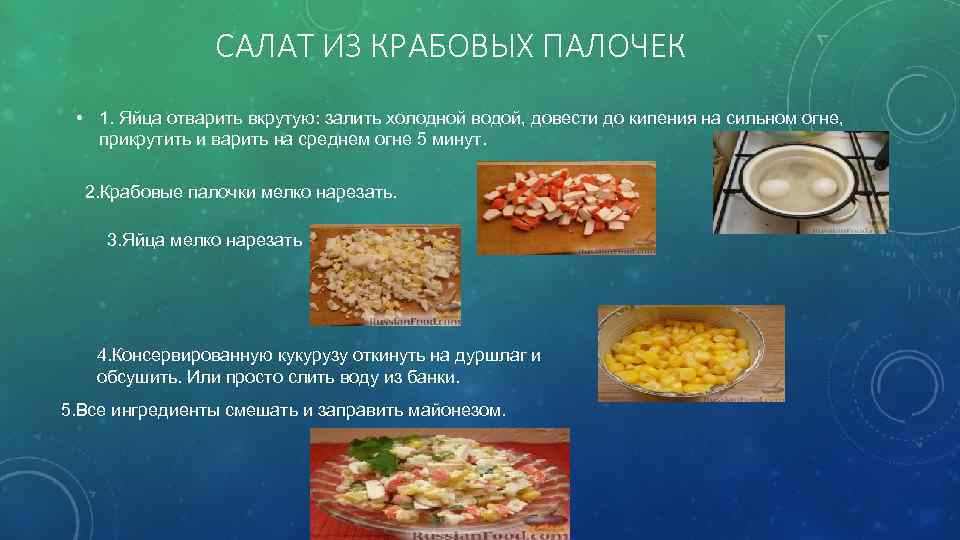 САЛАТ ИЗ КРАБОВЫХ ПАЛОЧЕК

• 1. Яйца отварить вкрутую: залить холодной водой, довести до кипения на сильном огне, прикрутить и варить на среднем огне 5 минут.

2.Крабовые палочки мелко нарезать.

3.Яйца мелко нарезать

RussianFood.com

4.Консервированную кукурузу откинуть на дуршлаг и обсушить. Или просто слить воду из банки.

5.Все ингредиенты смешать и заправить майонезом.

RussianFood.com